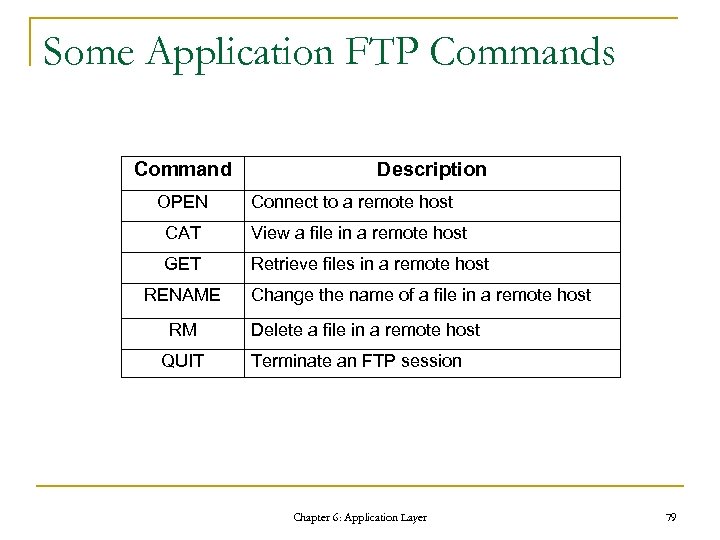 Some Application FTP Commands

| Command | Description |
|---|---|
| OPEN | Connect to a remote host |
| CAT | View a file in a remote host |
| GET | Retrieve files in a remote host |
| RENAME | Change the name of a file in a remote host |
| RM | Delete a file in a remote host |
| QUIT | Terminate an FTP session |

Chapter 6: Application Layer

79